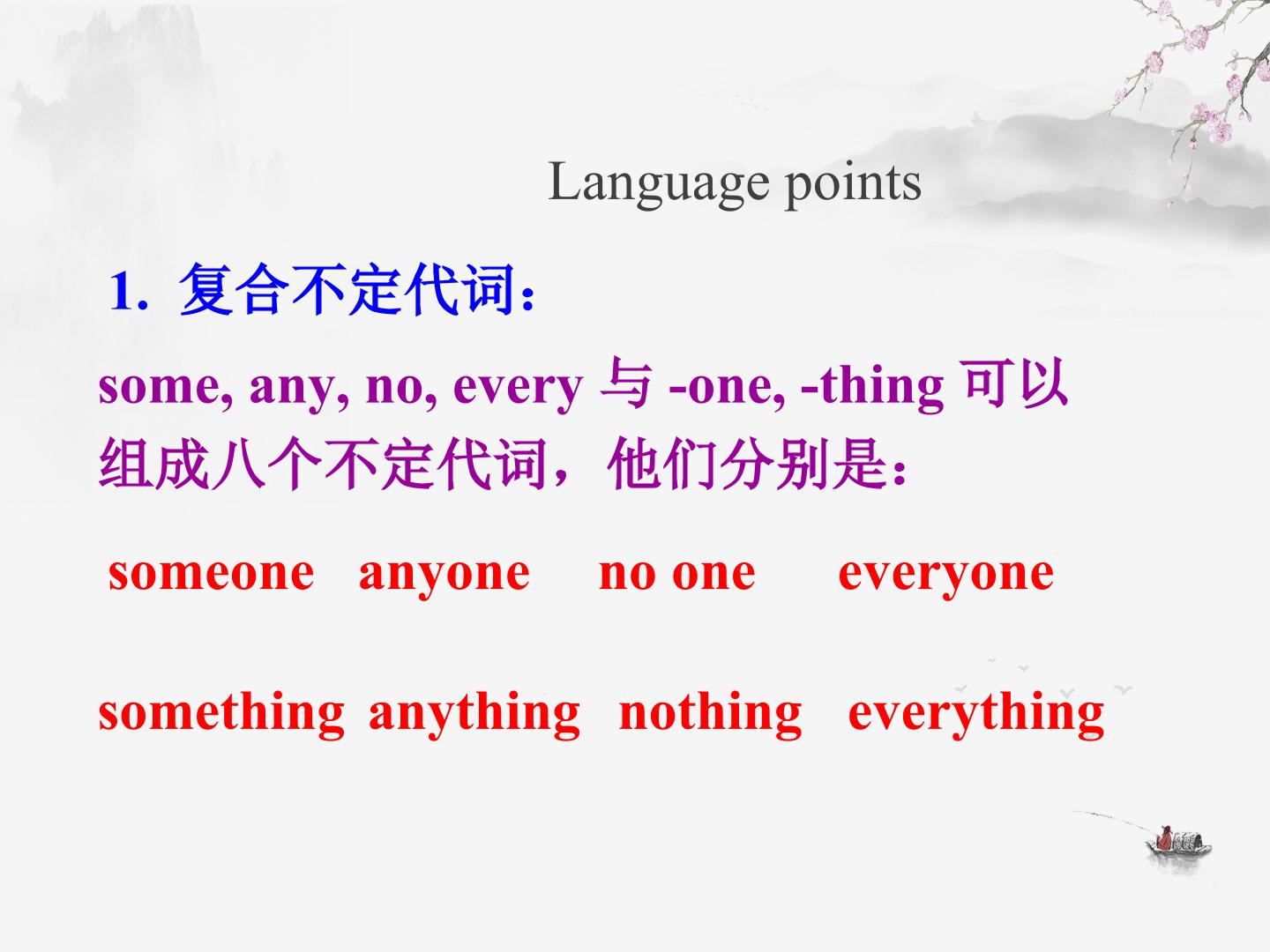 Language points

1.复合不定代词:

some, any, no, every与-one, -thing可以组成八个不定代词，他们分别是:

someone   anyone   no one   everyone

something   anything   nothing   everything